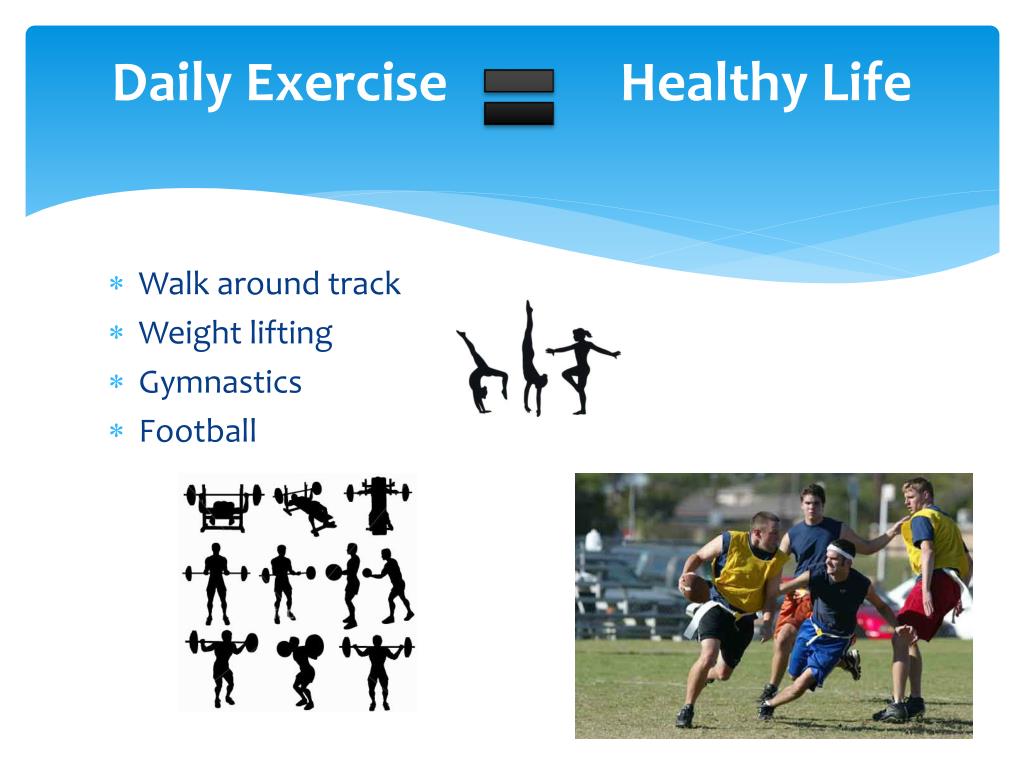 Daily Exercise = Healthy Life

* Walk around track
* Weight lifting
* Gymnastics
* Football